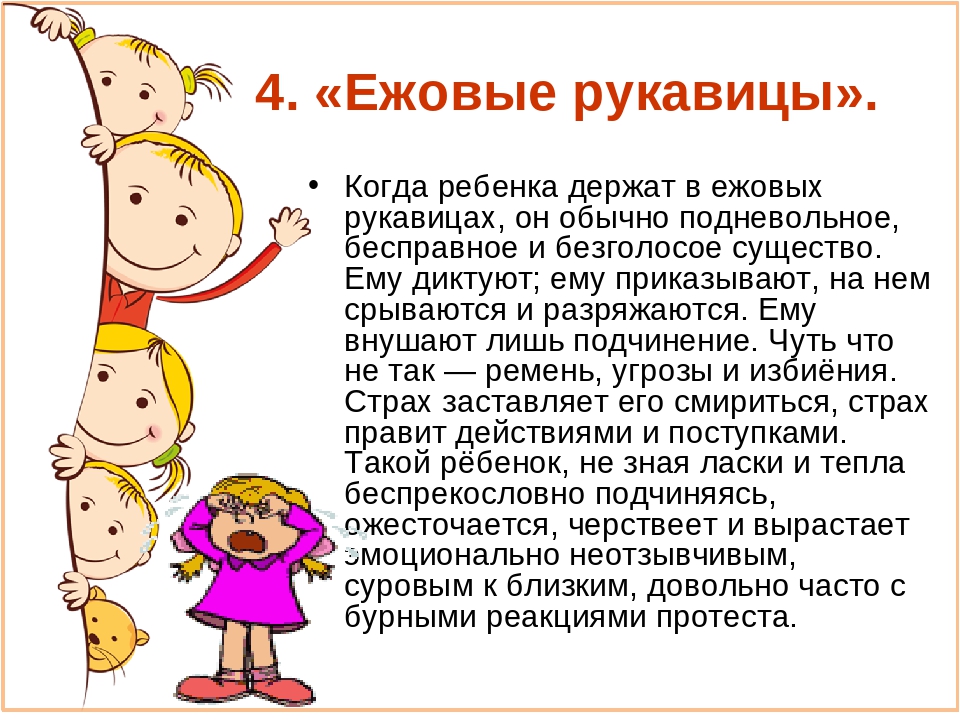 4. «Ежовые рукавицы».

• Когда ребенка держат в ежовых рукавицах, он обычно подневольное, бесправное и безголосое существо. Ему диктуют; ему приказывают, на нем срываются и разряжаются. Ему внушают лишь подчинение. Чуть что не так — ремень, угрозы и избиёния. Страх заставляет его смириться, страх правит действиями и поступками. Такой рёбенок, не зная ласки и тепла беспрекословно подчиняясь, ожесточается, черствеет и вырастает эмоционально неотзывчивым, суровым к близким, довольно часто с бурными реакциями протеста.